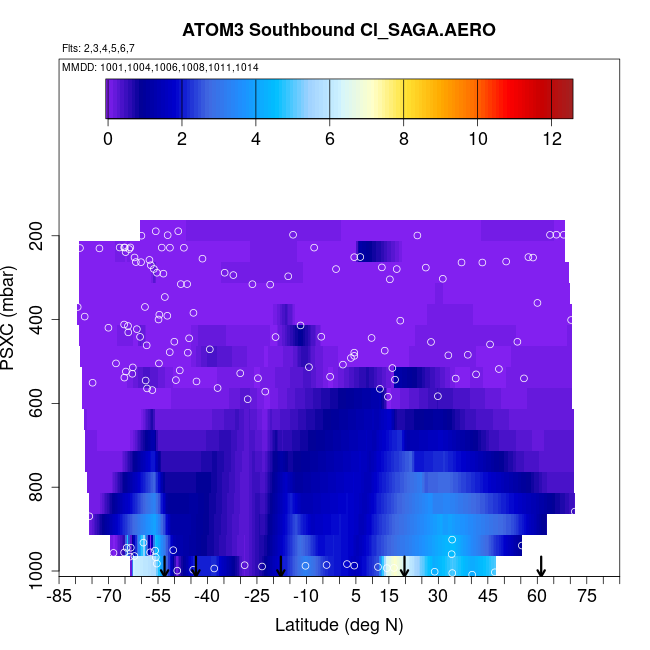 ATOM3 Southbound Cl_SAGA.AERO

Flts: 2,3,4,5,6,7

MMDD: 1001,1004,1006,1008,1011,1014

0 2 4 6 8 10 12

PSXC (mbar)

200
400
600
800
1000

-85 -70 -55 -40 -25 -10 5 15 30 45 60 75

Latitude (deg N)